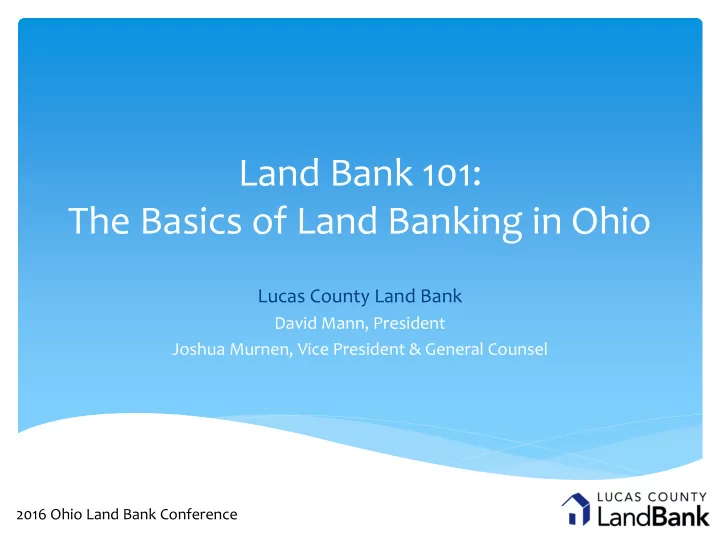 Land Bank 101:
The Basics of Land Banking in Ohio

Lucas County Land Bank
David Mann, President
Joshua Murnen, Vice President & General Counsel

2016 Ohio Land Bank Conference

LUCAS COUNTY
LandBank